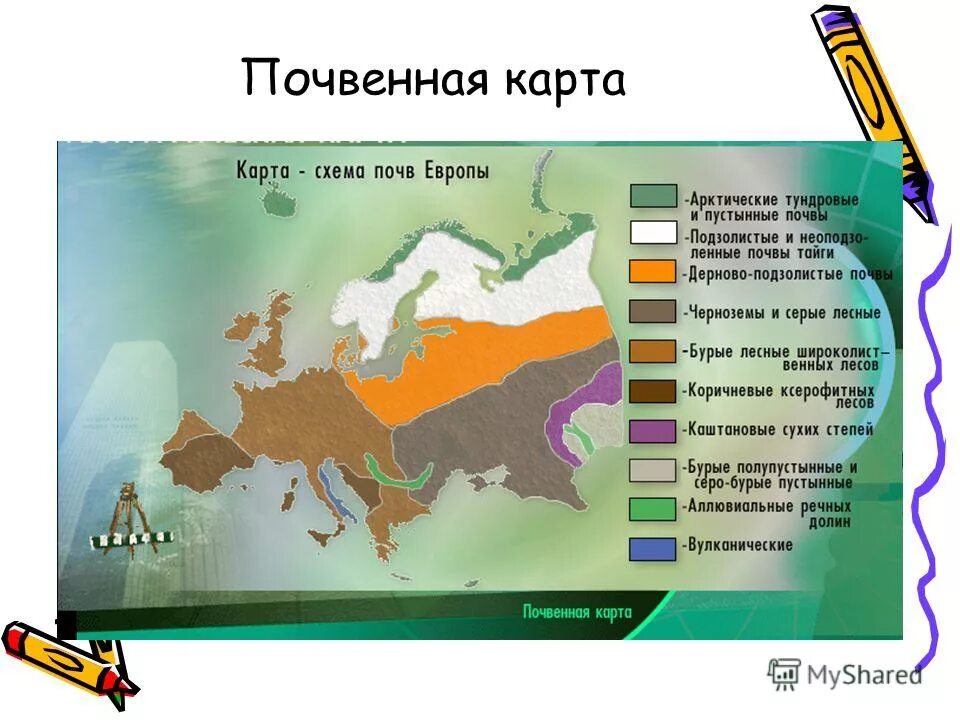 Почвенная карта

Карта - схема почв Европы

-Арктические тундровые и пустынные почвы
-Подзолистые и неоподзоленные почвы тайги
-Дерново-подзолистые почвы
-Черноземы и серые лесные
-Бурые лесные широколиственных лесов
-Коричневые ксерофитных лесов
-Каштановые сухих степей
-Бурые полупустынные и серо-бурые пустынные
-Аллювиальные речных долин
-Вулканические

Почвенная карта

MyShared